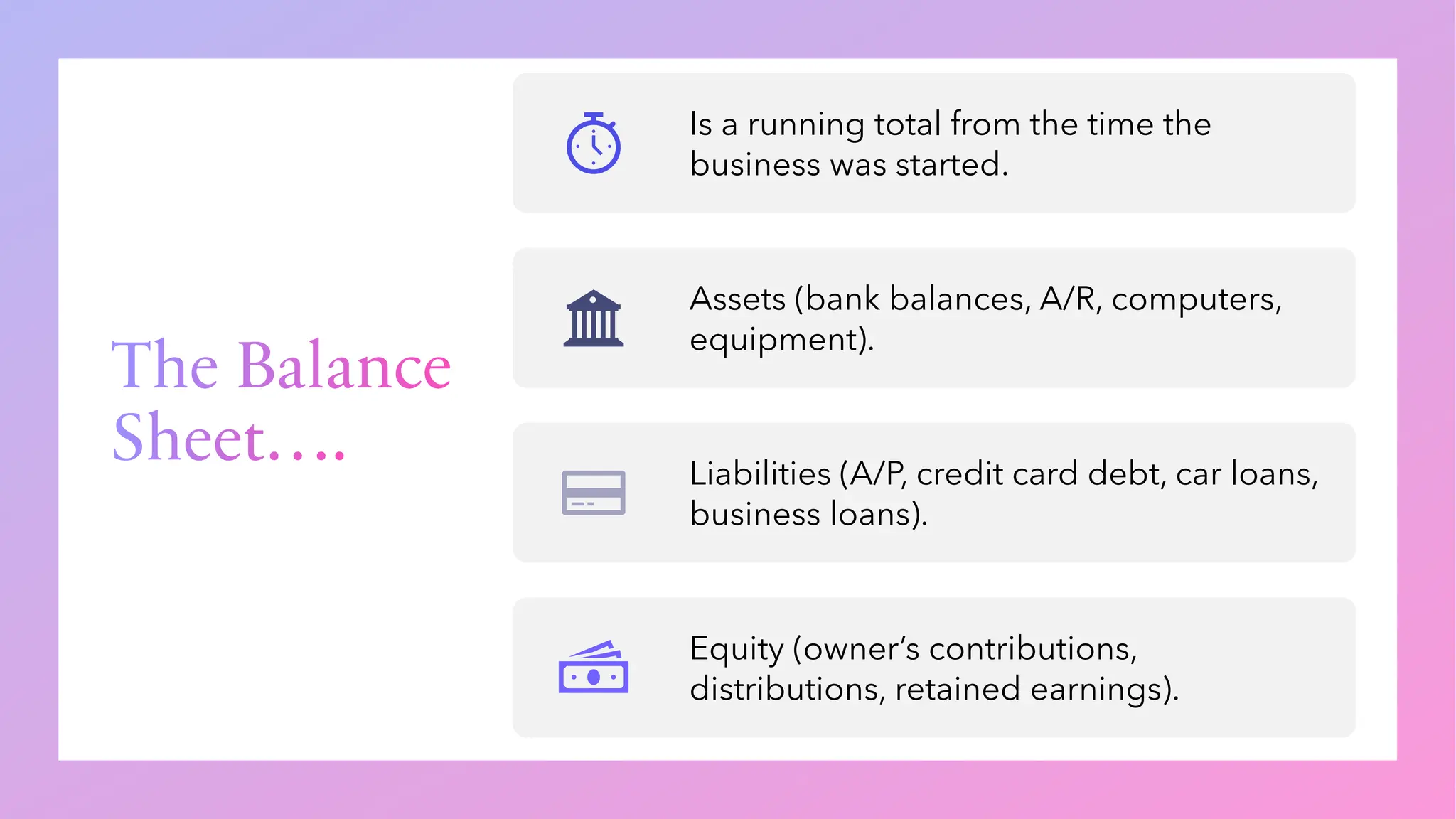 The Balance Sheet….

Is a running total from the time the business was started.

Assets (bank balances, A/R, computers, equipment).

Liabilities (A/P, credit card debt, car loans, business loans).

Equity (owner's contributions, distributions, retained earnings).